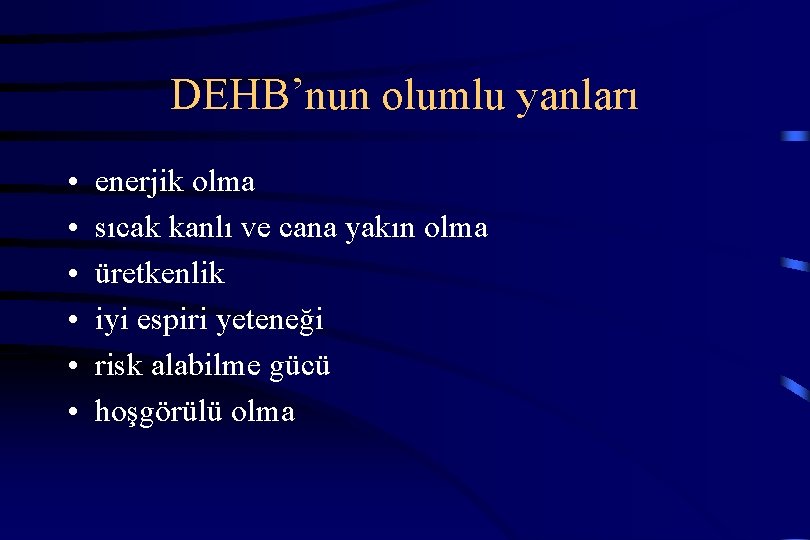 DEHB’nun olumlu yanları

• enerjik olma
• sıcak kanlı ve cana yakın olma
• üretkenlik
• iyi espiri yeteneği
• risk alabilme gücü
• hoşgörülü olma